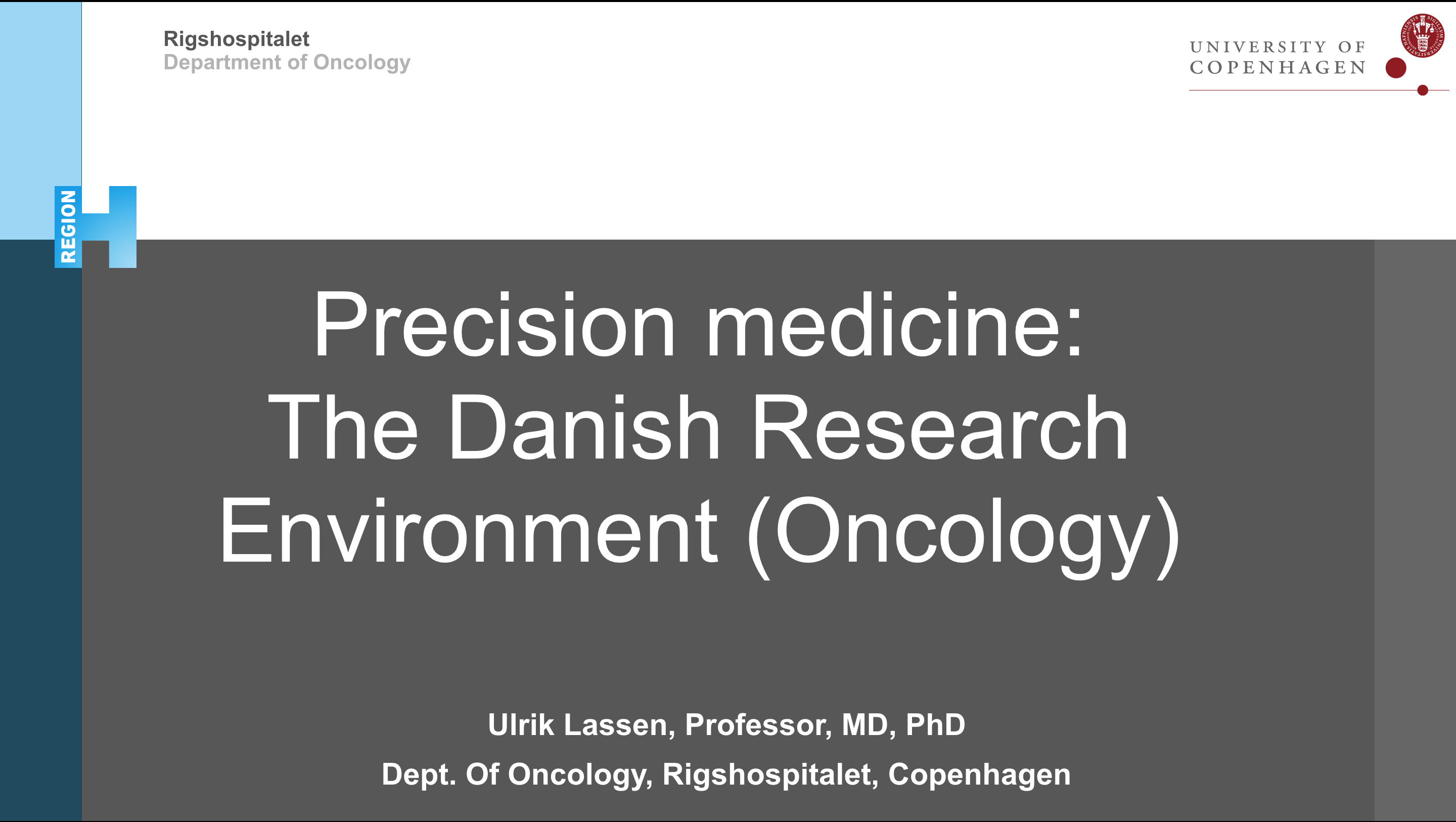 Rigshospitalet
Department of Oncology

UNIVERSITY OF COPENHAGEN

REGION H

Precision medicine: The Danish Research Environment (Oncology)

Ulrik Lassen, Professor, MD, PhD

Dept. Of Oncology, Rigshospitalet, Copenhagen